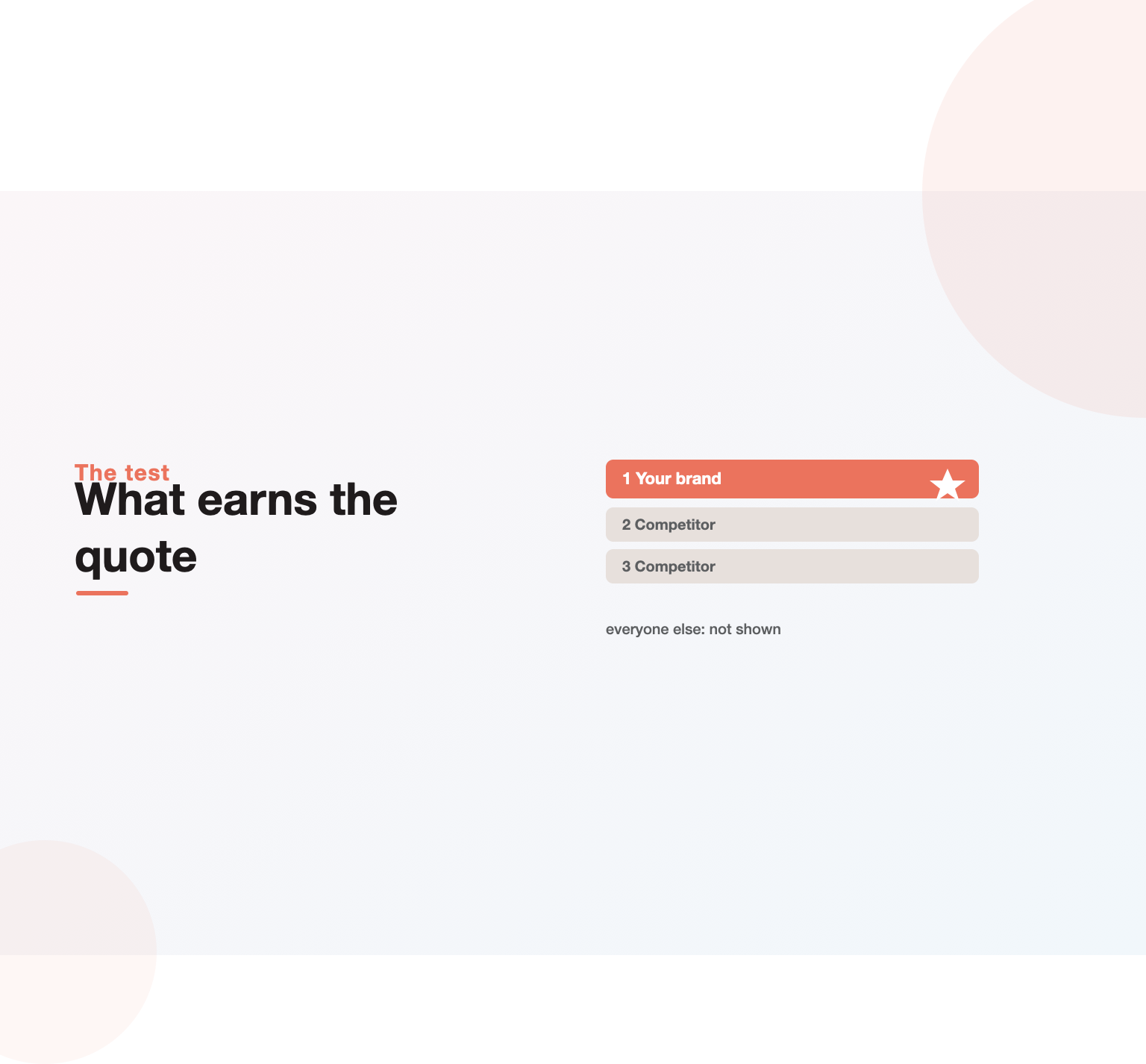 The test
What earns the quote

1 Your brand
2 Competitor
3 Competitor

everyone else: not shown